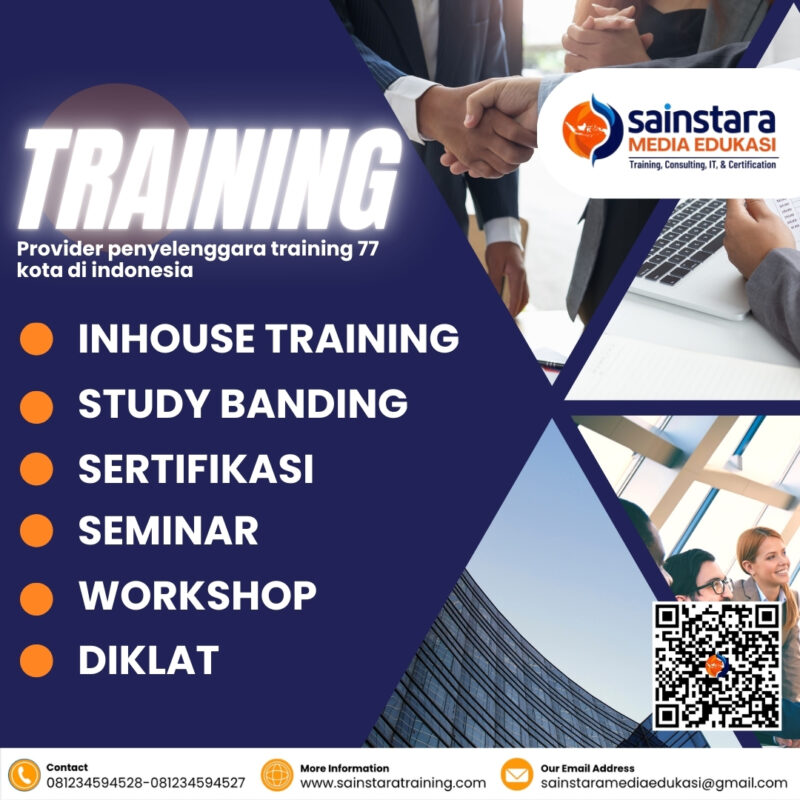 sainstara
MEDIA EDUKASI
Training, Consulting, IT, & Certification

TRAINING

Provider penyelenggara training 77 kota di indonesia

INHOUSE TRAINING
STUDY BANDING
SERTIFIKASI
SEMINAR
WORKSHOP
DIKLAT

Contact
081234594528-081234594527

More Information
www.sainstaratraining.com

Our Email Address
sainstaramediaedukasi@gmail.com